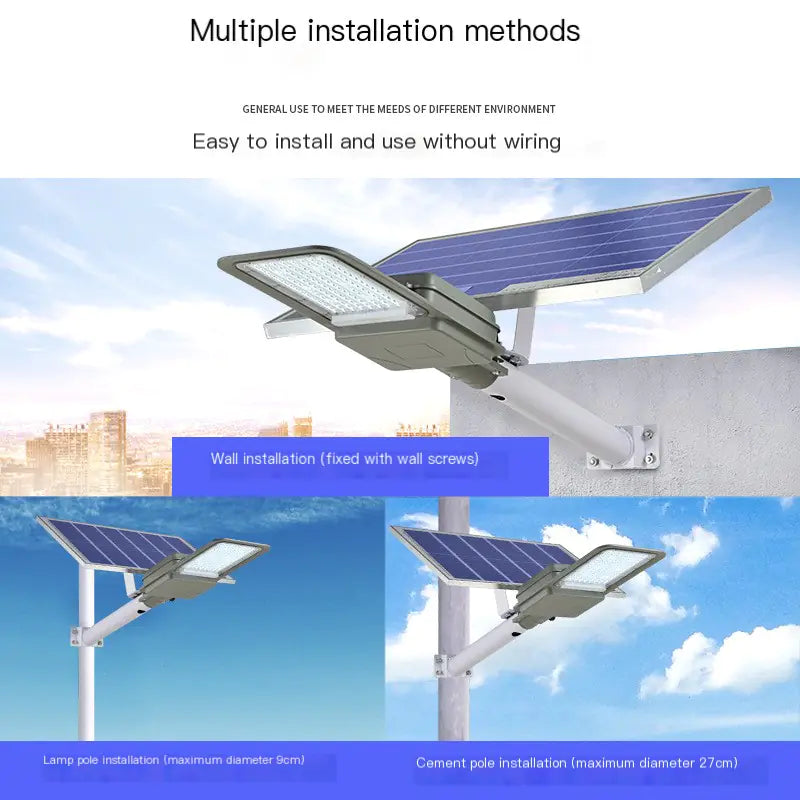 Multiple installation methods

GENERAL USE TO MEET THE MEEDS OF DIFFERENT ENVIRONMENT

Easy to install and use without wiring

Wall installation (fixed with wall screws)

Lamp pole installation (maximum diameter 9cm)

Cement pole installation (maximum diameter 27cm)